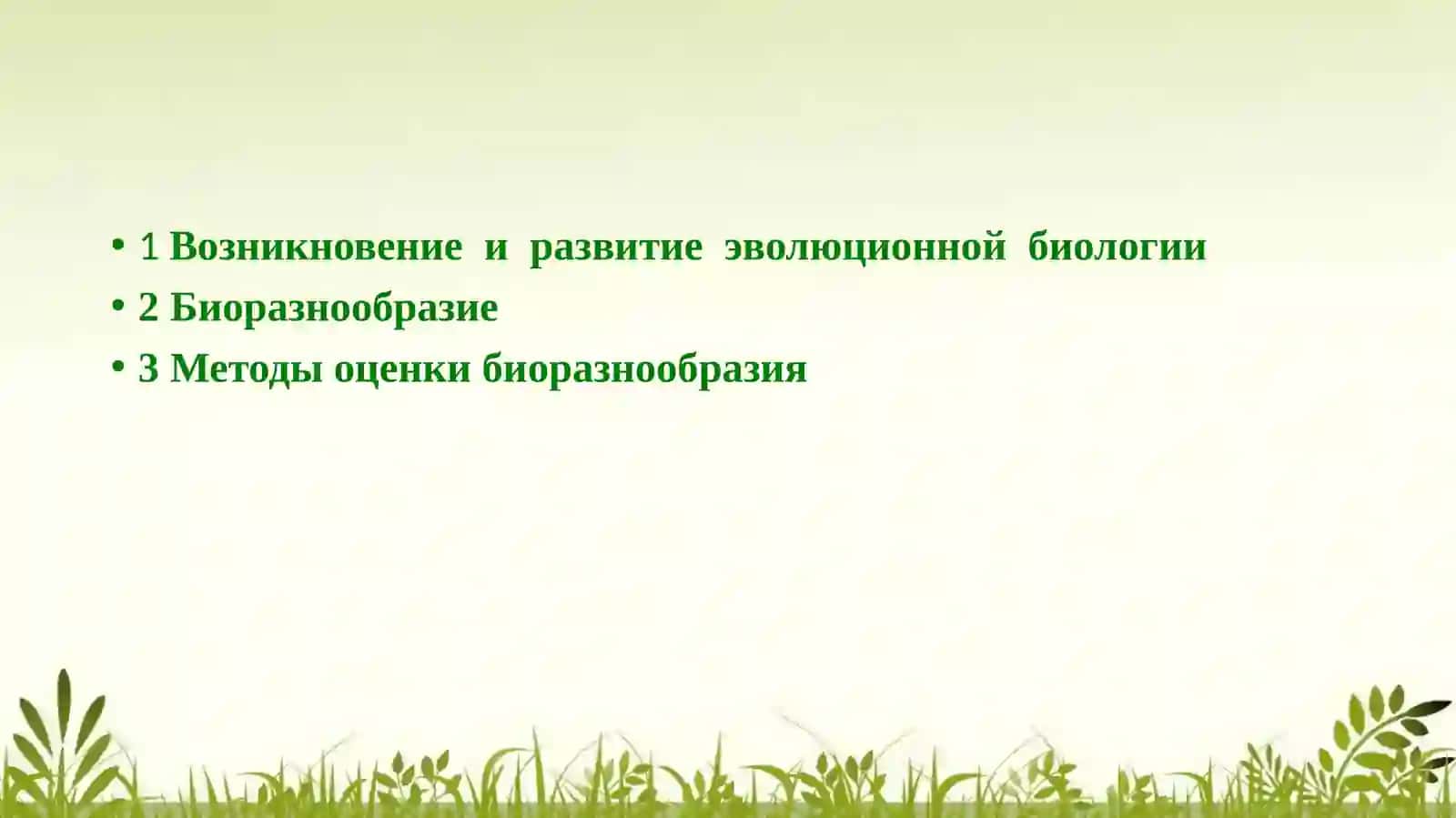 • 1 Возникновение и развитие эволюционной биологии
• 2 Биоразнообразие
• 3 Методы оценки биоразнообразия